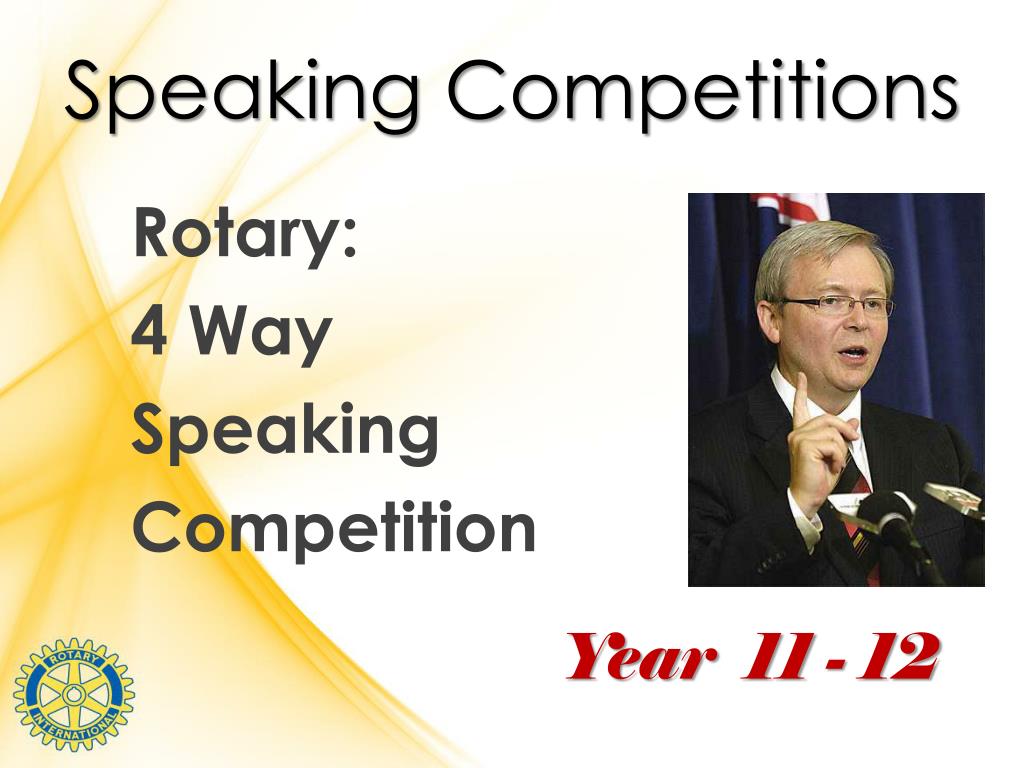 Speaking Competitions

Rotary:
4 Way
Speaking
Competition

Year 11 - 12

ROTARY INTERNATIONAL